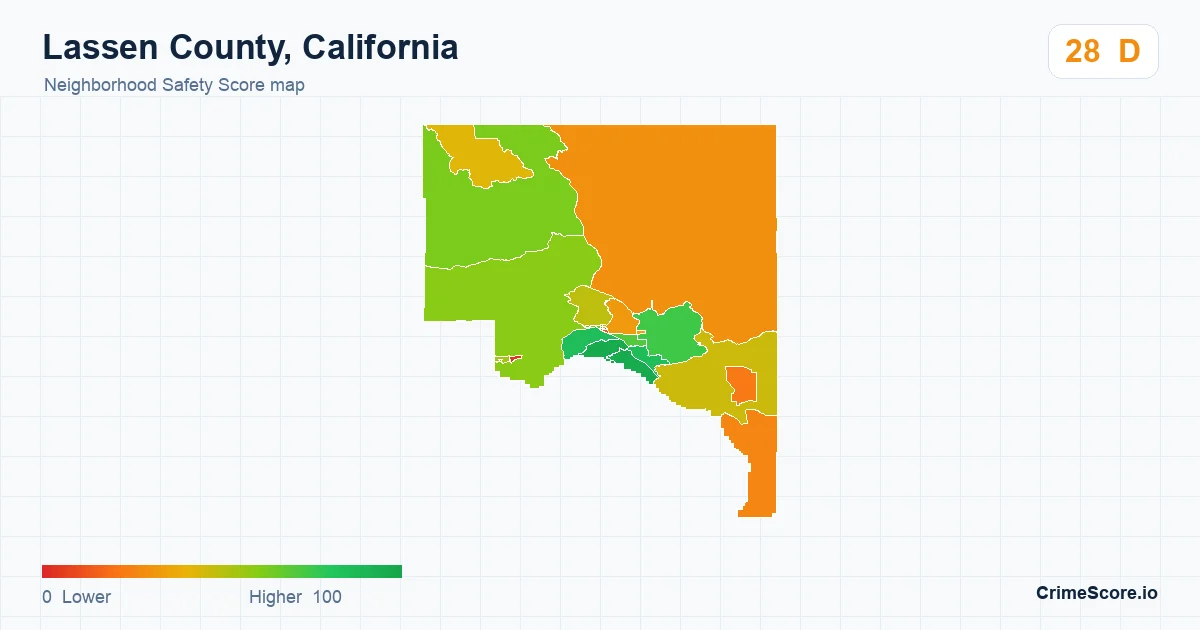 Lassen County, California
Neighborhood Safety Score map

28 D

0 Lower
Higher 100

CrimeScore.io